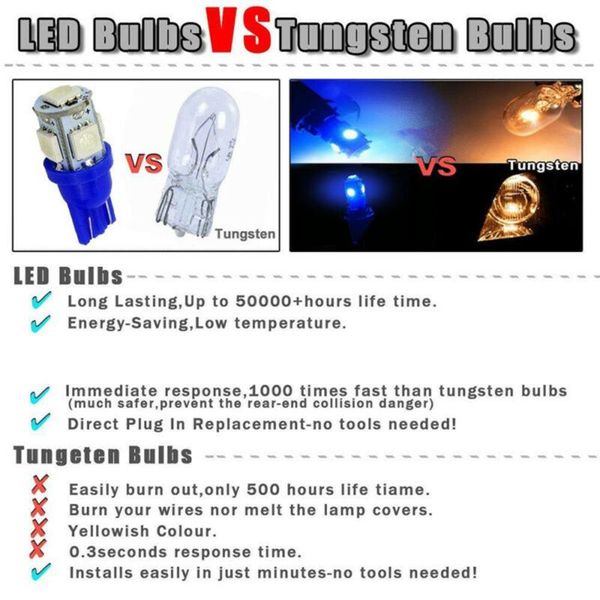 LED Bulbs VS Tungsten Bulbs

VS

Tungsten

VS

Tungsten

LED Bulbs

Long Lasting,Up to 50000+hours life time.

Energy-Saving,Low temperature.

Immediate response,1000 times fast than tungsten bulbs (much safer,prevent the rear-end collision danger)

Direct Plug In Replacement-no tools needed!

Tungeten Bulbs

Easily burn out,only 500 hours life tiame.

Burn your wires nor melt the lamp covers.

Yellowish Colour.

0.3seconds response time.

Installs easily in just minutes-no tools needed!